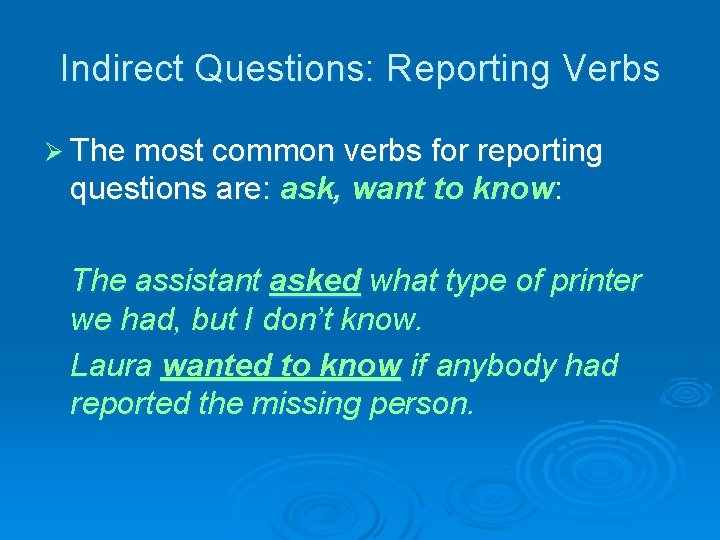 Indirect Questions: Reporting Verbs

➢ The most common verbs for reporting questions are: ask, want to know:

The assistant asked what type of printer we had, but I don't know.

Laura wanted to know if anybody had reported the missing person.